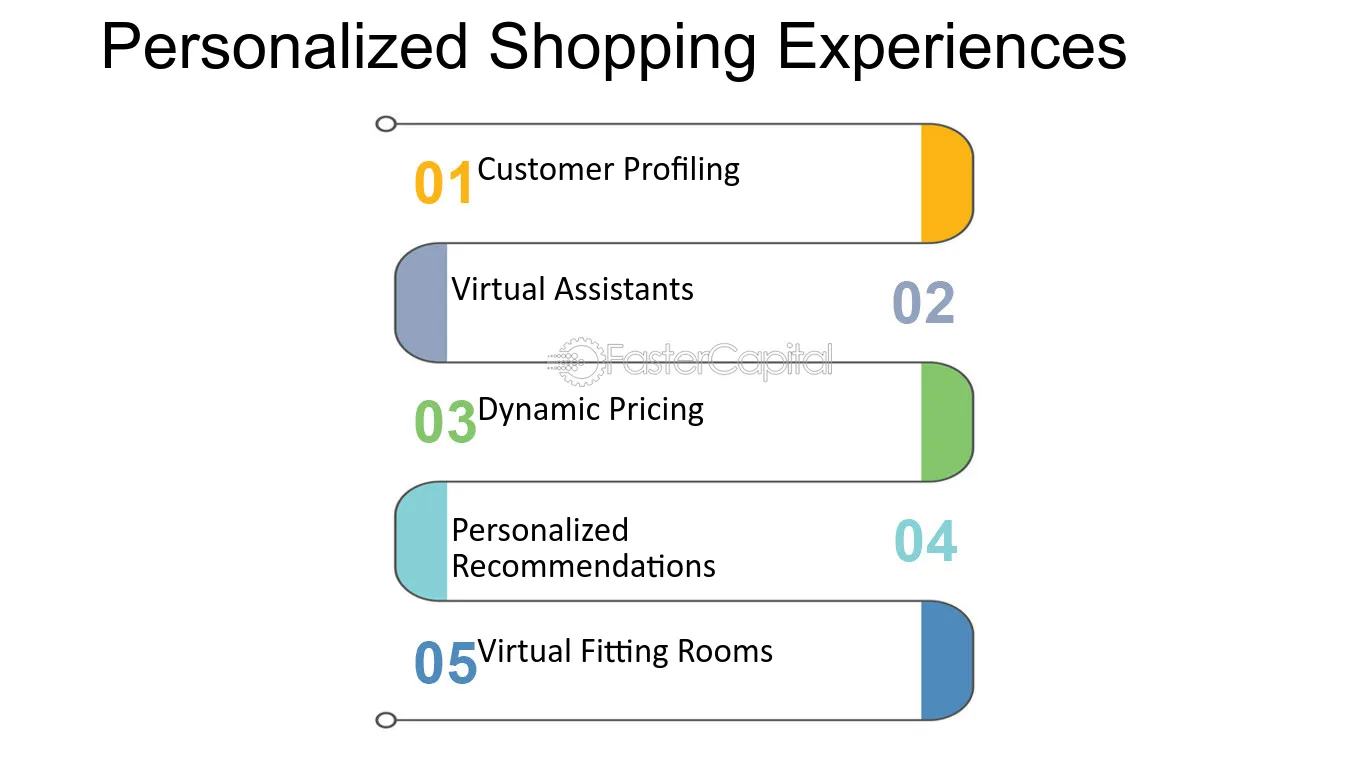 Personalized Shopping Experiences

01 Customer Profiling

Virtual Assistants

02

03 Dynamic Pricing

Personalized Recommendations

04

05 Virtual Fitting Rooms

FasterCapital